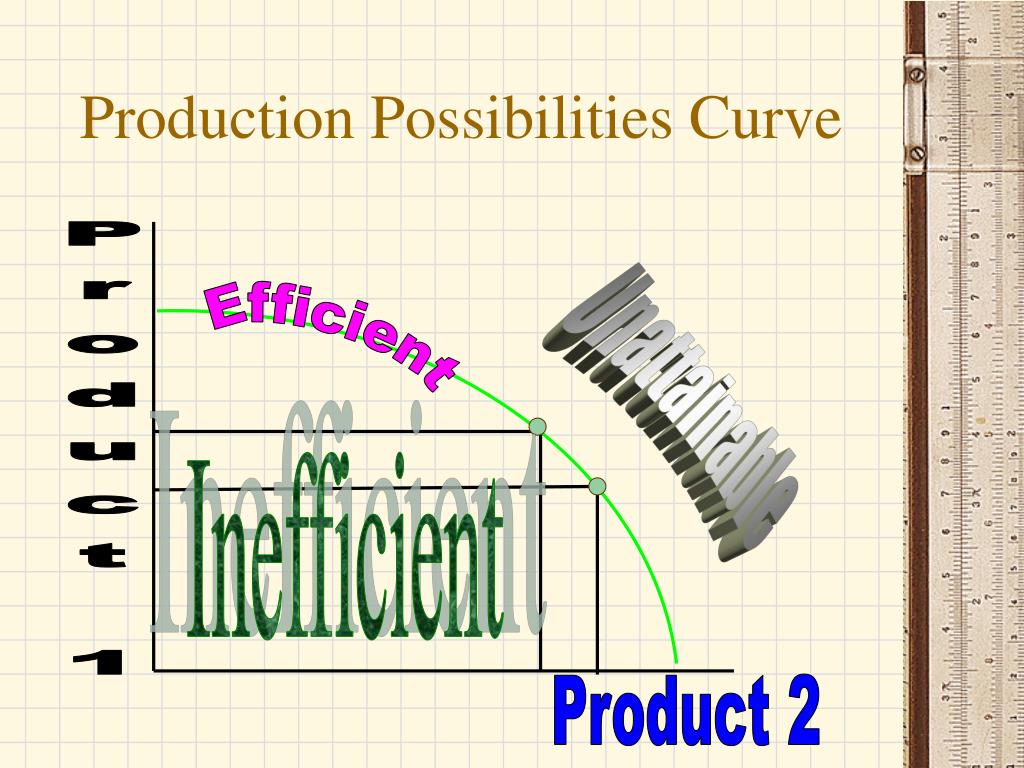 Production Possibilities Curve

Product 1

Efficient

Unattainable

Inefficient

Product 2